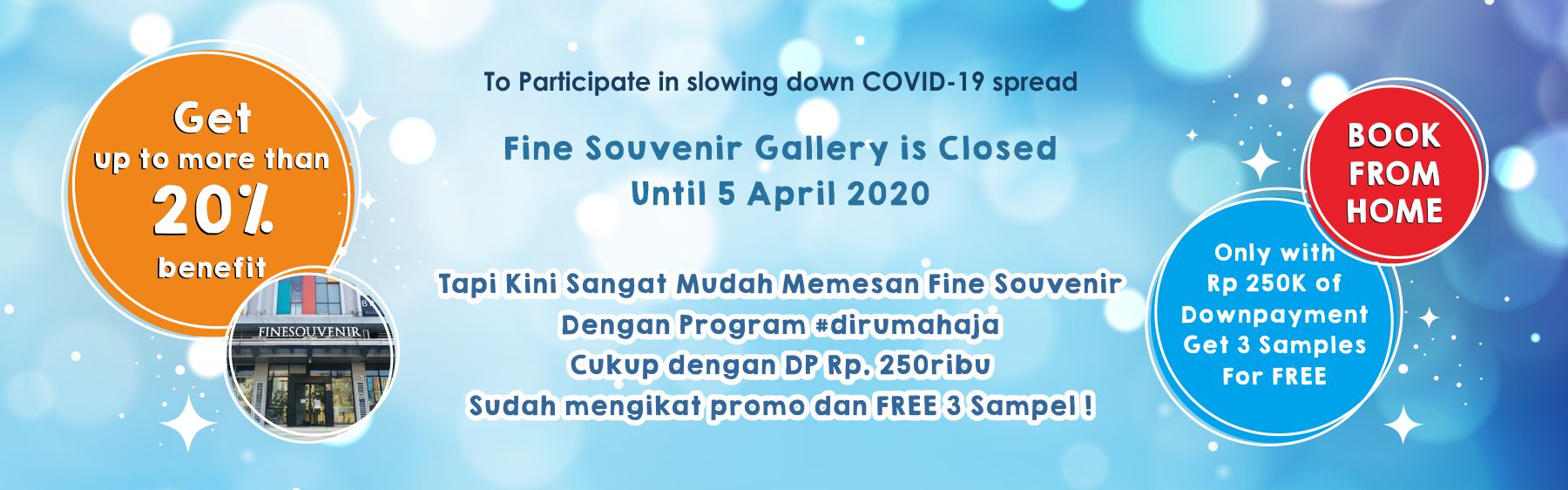 Get
up to more than
20%
benefit

FINESOUVENIR

To Participate in slowing down COVID-19 spread

Fine Souvenir Gallery is Closed
Until 5 April 2020

Tapi Kini Sangat Mudah Memesan Fine Souvenir
Dengan Program #dirumahaja
Cukup dengan DP Rp. 250ribu
Sudah mengikat promo dan FREE 3 Sampel !

BOOK
FROM
HOME

Only with
Rp 250K of
Downpayment
Get 3 Samples
For FREE